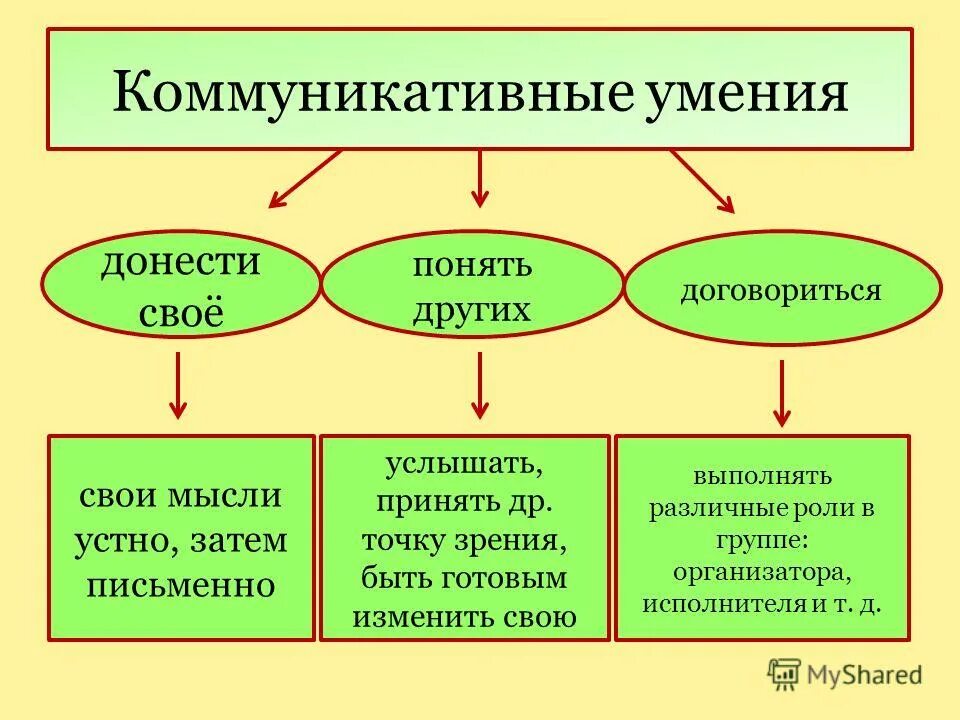 Коммуникативные умения

донести своё

понять других

договориться

свои мысли устно, затем письменно

услышать, принять др. точку зрения, быть готовым изменить свою

выполнять различные роли в группе: организатора, исполнителя и т. д.

MyShared